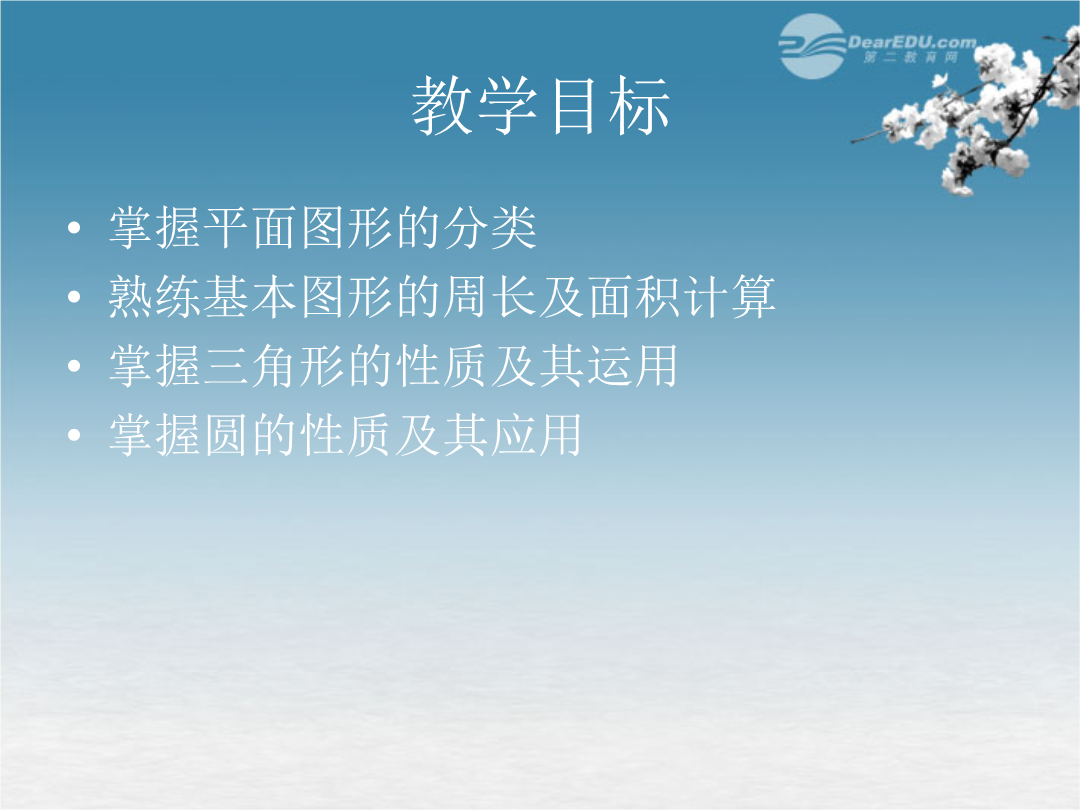 DearEDU.com
第二教育网

教学目标

• 掌握平面图形的分类
• 熟练基本图形的周长及面积计算
• 掌握三角形的性质及其运用
• 掌握圆的性质及其应用